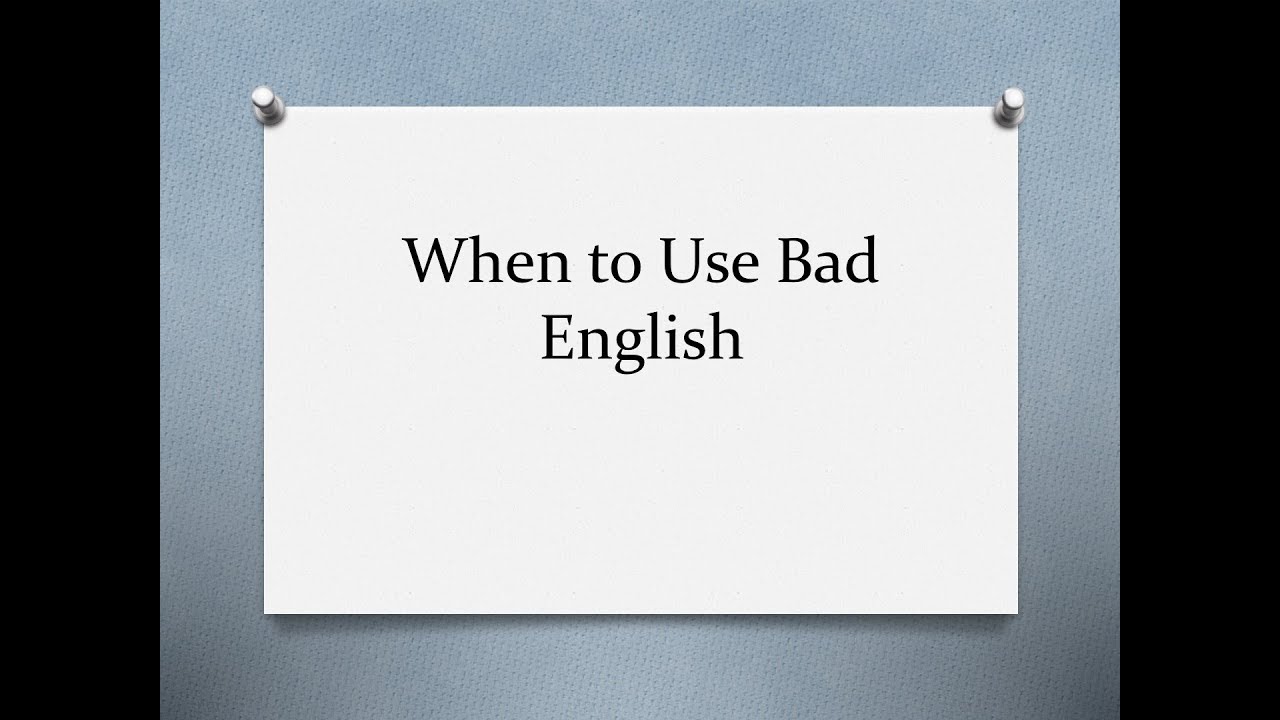 When to Use Bad English